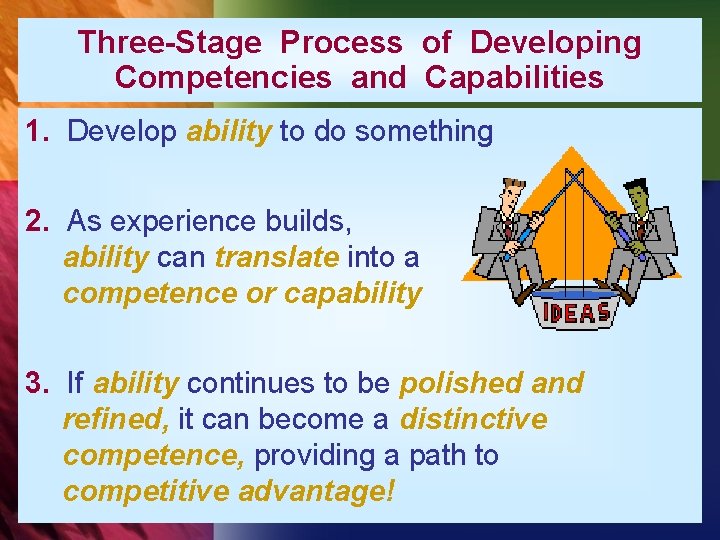 Three-Stage Process of Developing Competencies and Capabilities

1. Develop ability to do something

2. As experience builds, ability can translate into a competence or capability

IDEAS

3. If ability continues to be polished and refined, it can become a distinctive competence, providing a path to competitive advantage!